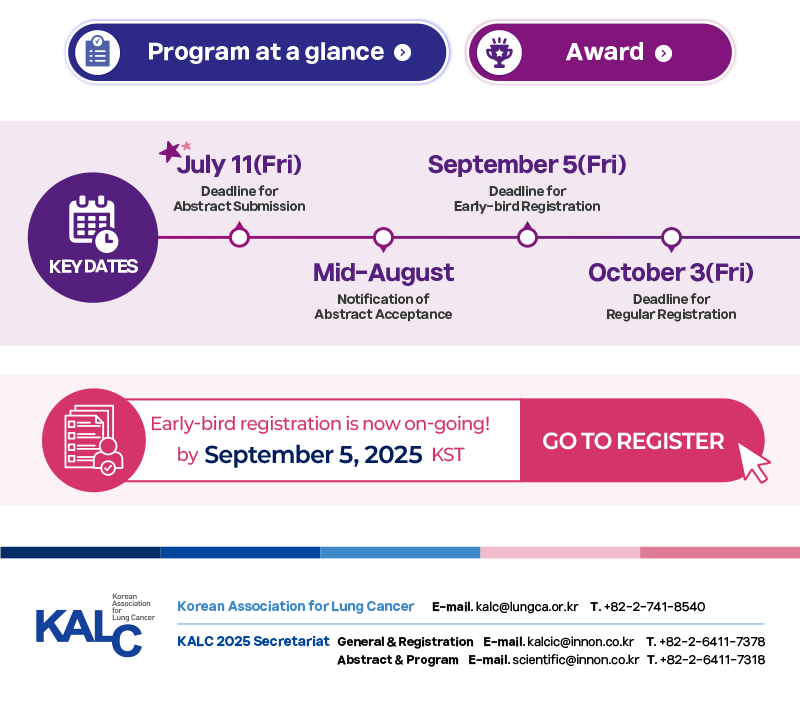 Program at a glance

Award

KEY DATES

July 11(Fri)
Deadline for Abstract Submission

Mid-August
Notification of Abstract Acceptance

September 5(Fri)
Deadline for Early-bird Registration

October 3(Fri)
Deadline for Regular Registration

Early-bird registration is now on-going!
by September 5, 2025 KST

GO TO REGISTER

KALC Korean Association for Lung Cancer

Korean Association for Lung Cancer E-mail. kalc@lungca.or.kr T. +82-2-741-8540

KALC 2025 Secretariat General & Registration E-mail. kalcic@innon.co.kr T. +82-2-6411-7378
Abstract & Program E-mail. scientific@innon.co.kr T. +82-2-6411-7318